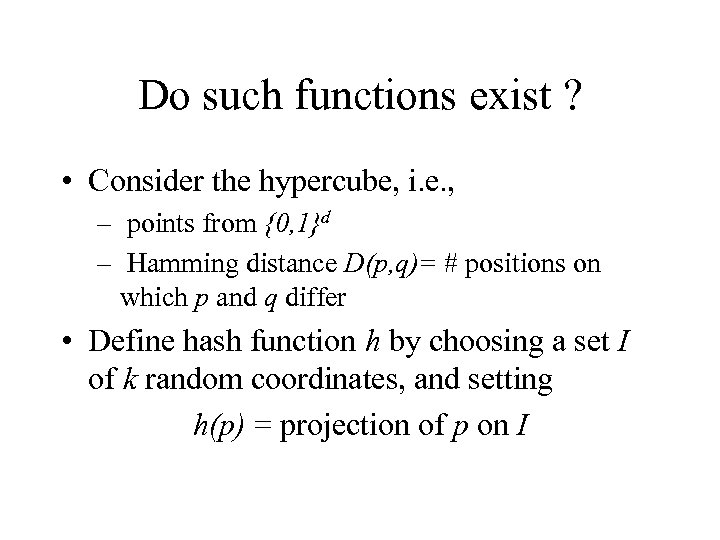 Do such functions exist ?

• Consider the hypercube, i.e.,
– points from $\{0,1\}^d$
– Hamming distance $D(p,q)$= # positions on which $p$ and $q$ differ

• Define hash function $h$ by choosing a set $I$ of $k$ random coordinates, and setting
$h(p)$ = projection of $p$ on $I$